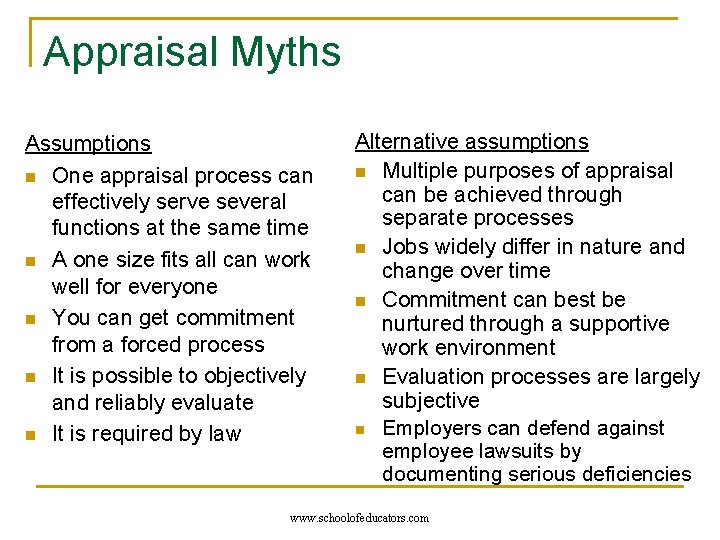 Appraisal Myths

Assumptions

- One appraisal process can effectively serve several functions at the same time
- A one size fits all can work well for everyone
- You can get commitment from a forced process
- It is possible to objectively and reliably evaluate
- It is required by law

Alternative assumptions

- Multiple purposes of appraisal can be achieved through separate processes
- Jobs widely differ in nature and change over time
- Commitment can best be nurtured through a supportive work environment
- Evaluation processes are largely subjective
- Employers can defend against employee lawsuits by documenting serious deficiencies

www.schoolofeducators.com